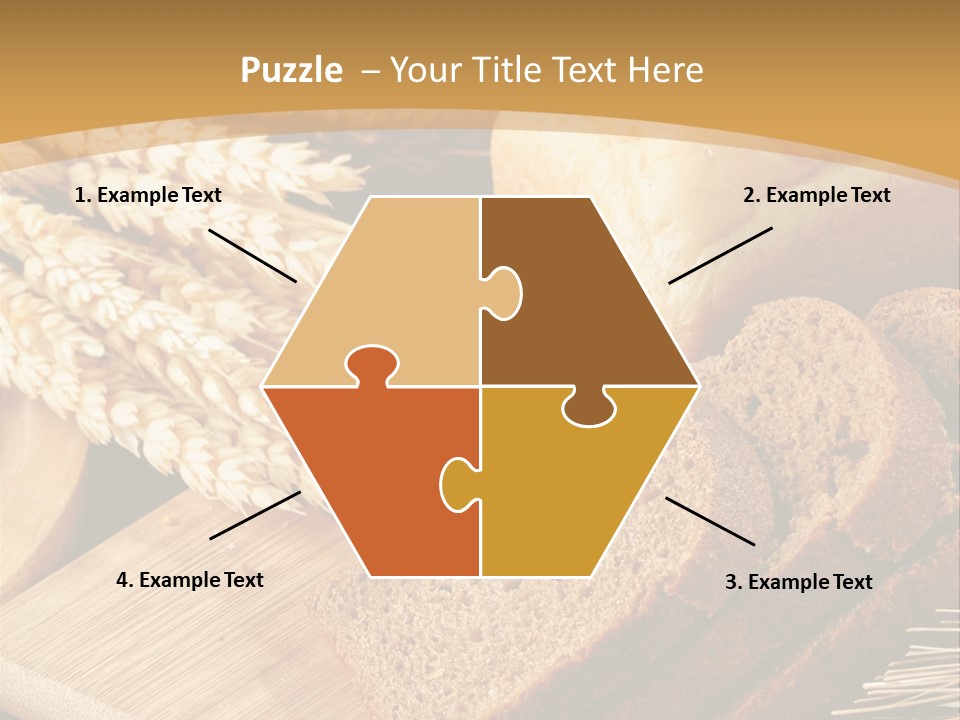 Puzzle – Your Title Text Here

1. Example Text

2. Example Text

4. Example Text

3. Example Text